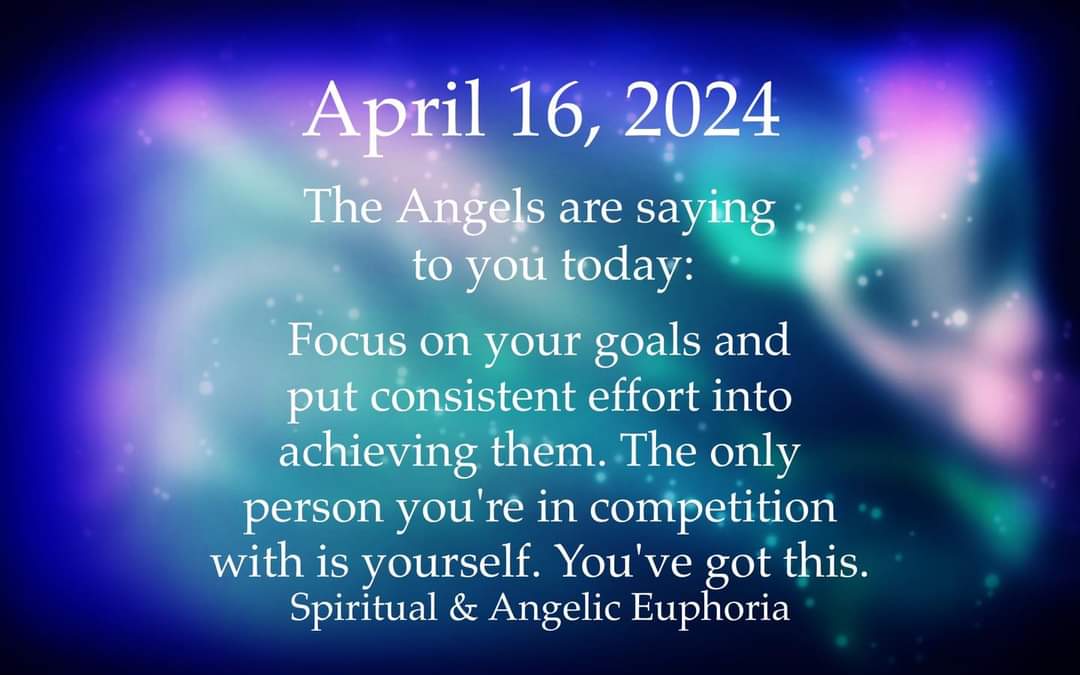 April 16, 2024

The Angels are saying to you today:

Focus on your goals and put consistent effort into achieving them. The only person you're in competition with is yourself. You've got this.

Spiritual & Angelic Euphoria